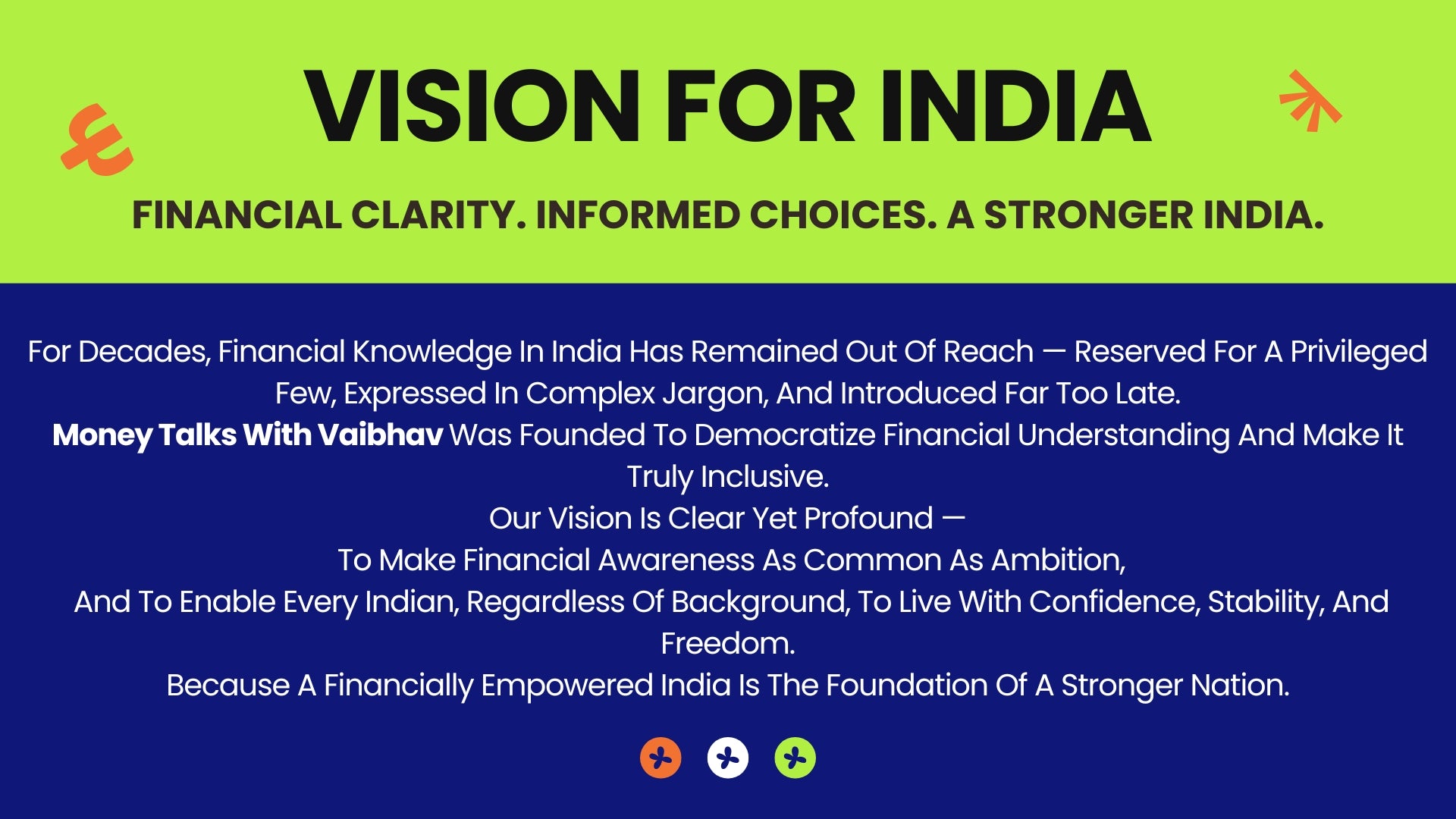 VISION FOR INDIA

FINANCIAL CLARITY. INFORMED CHOICES. A STRONGER INDIA.

For Decades, Financial Knowledge In India Has Remained Out Of Reach — Reserved For A Privileged Few, Expressed In Complex Jargon, And Introduced Far Too Late.
Money Talks With Vaibhav Was Founded To Democratize Financial Understanding And Make It Truly Inclusive.
Our Vision Is Clear Yet Profound —
To Make Financial Awareness As Common As Ambition,
And To Enable Every Indian, Regardless Of Background, To Live With Confidence, Stability, And Freedom.
Because A Financially Empowered India Is The Foundation Of A Stronger Nation.